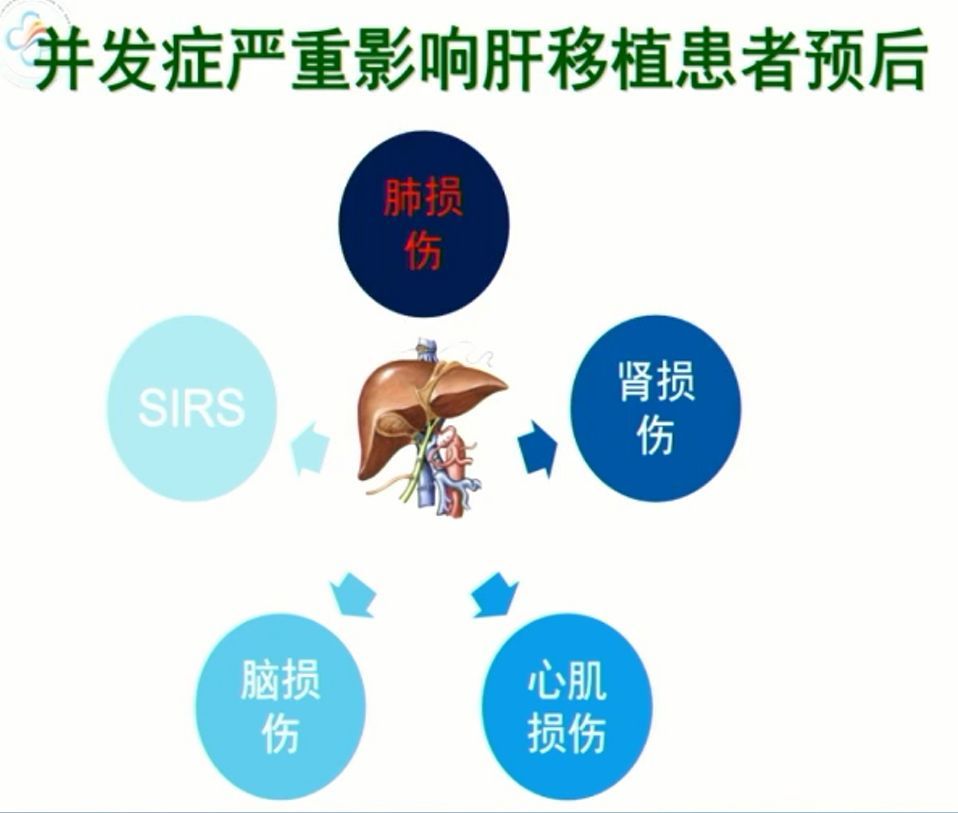 并发症严重影响肝移植患者预后

肺损伤

肾损伤

心肌损伤

脑损伤

SIRS